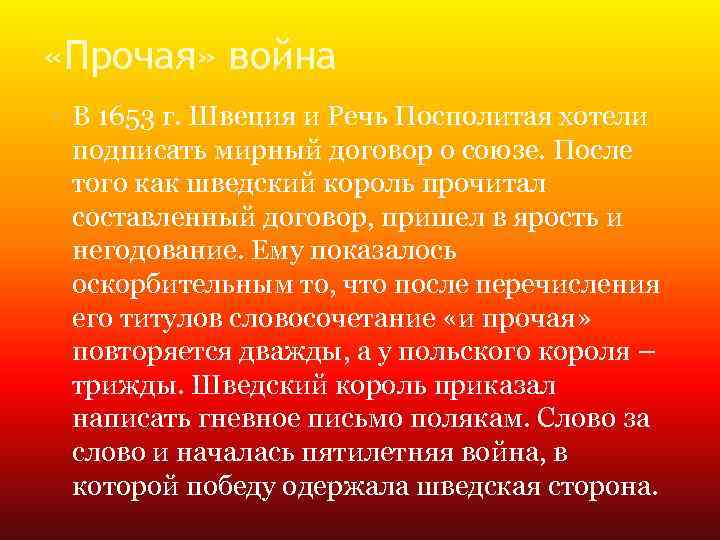 «Прочая» война

В 1653 г. Швеция и Речь Посполитая хотели подписать мирный договор о союзе. После того как шведский король прочитал составленный договор, пришел в ярость и негодование. Ему показалось оскорбительным то, что после перечисления его титулов словосочетание «и прочая» повторяется дважды, а у польского короля – трижды. Шведский король приказал написать гневное письмо полякам. Слово за слово и началась пятилетняя война, в которой победу одержала шведская сторона.